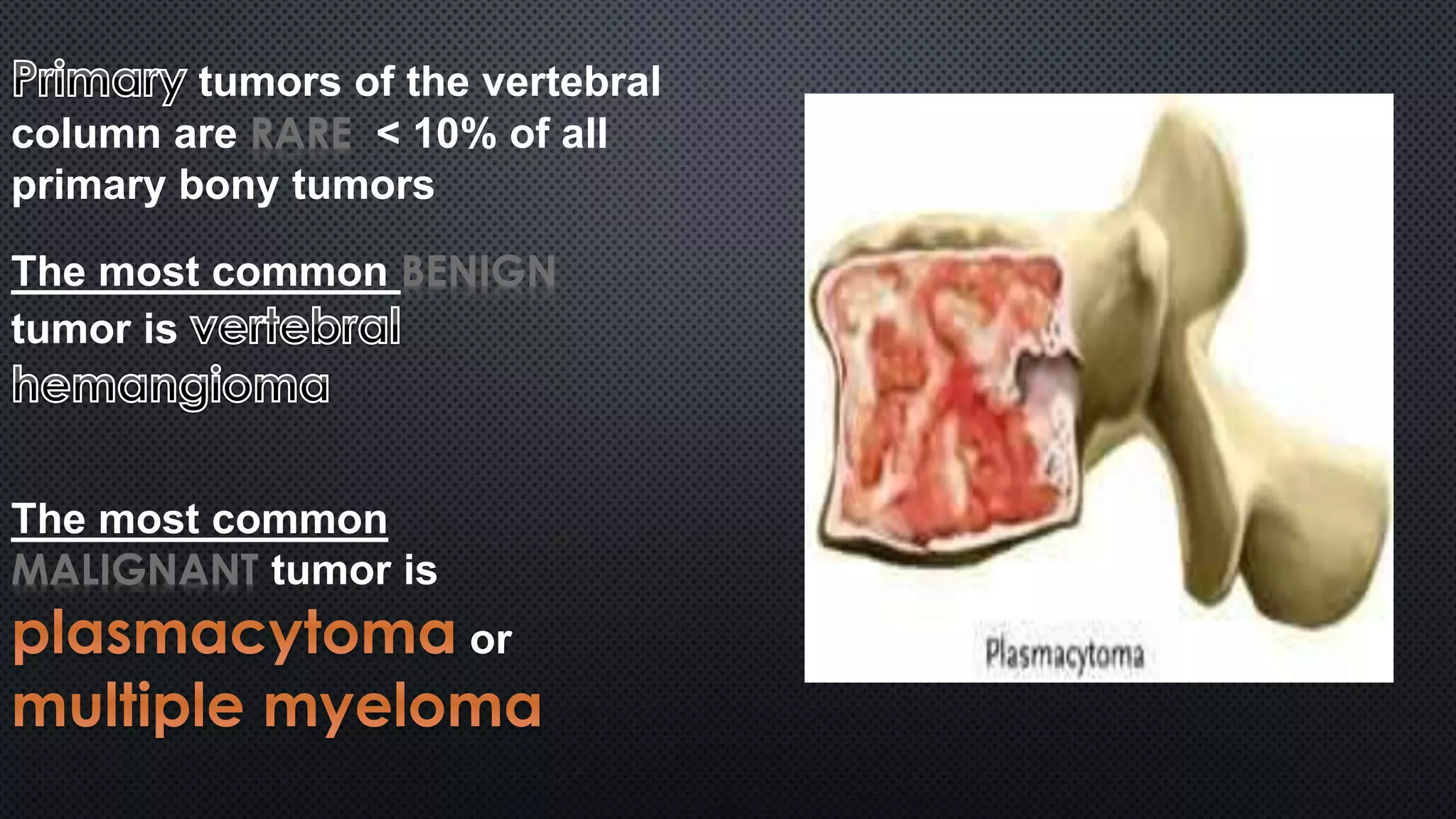 Primary tumors of the vertebral column are RARE < 10% of all primary bony tumors

The most common BENIGN tumor is vertebral hemangioma

The most common MALIGNANT tumor is plasmacytoma or multiple myeloma

Plasmacytoma